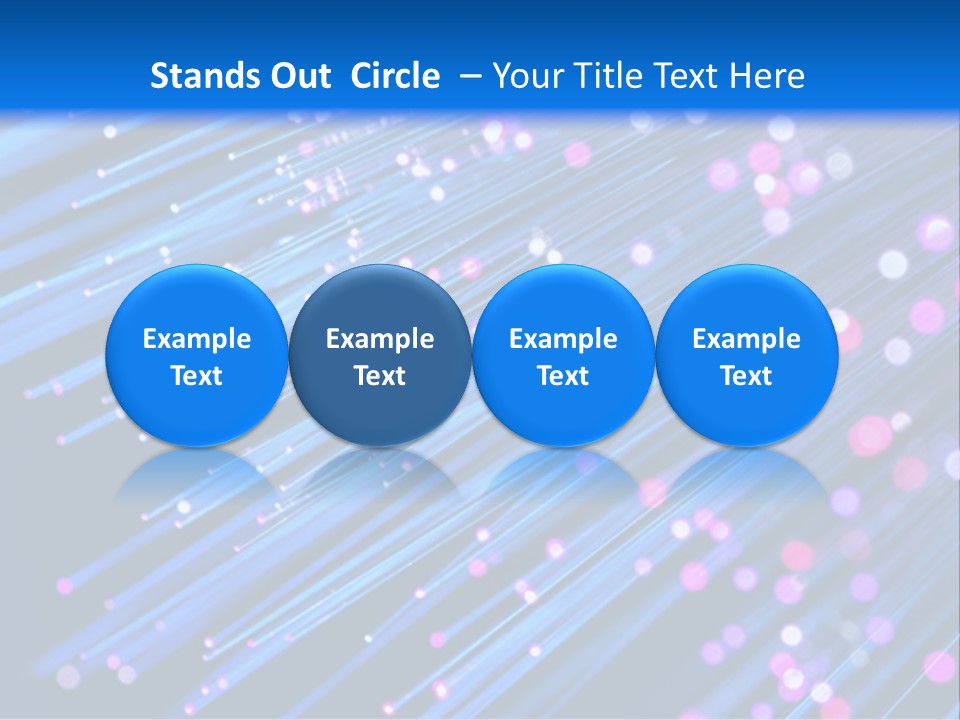 Stands Out Circle – Your Title Text Here

Example Text

Example Text

Example Text

Example Text